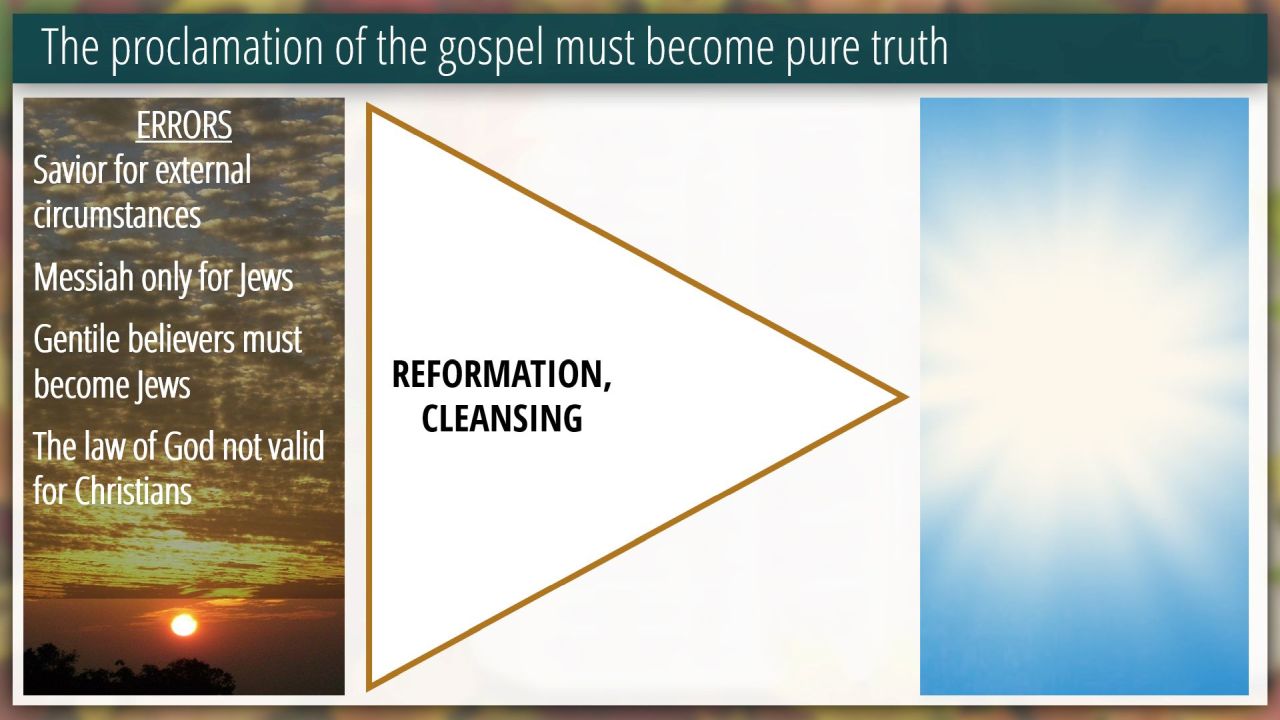 The proclamation of the gospel must become pure truth

ERRORS

Savior for external circumstances

Messiah only for Jews

Gentile believers must become Jews

The law of God not valid for Christians

REFORMATION, CLEANSING